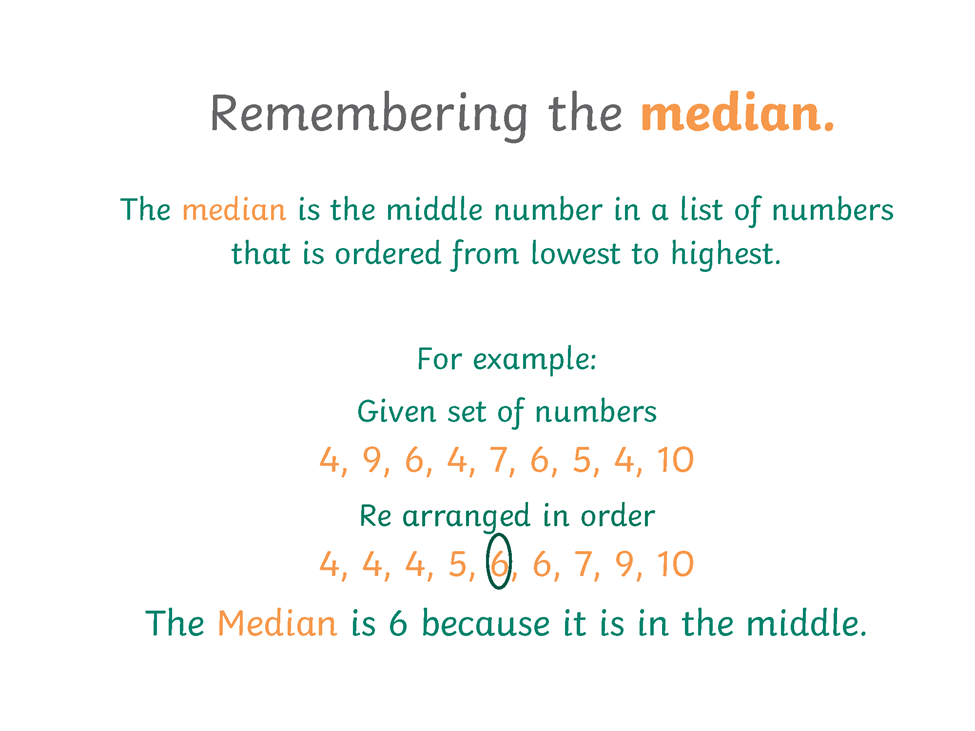 Remembering the median.

The median is the middle number in a list of numbers that is ordered from lowest to highest.

For example:

Given set of numbers

4, 9, 6, 4, 7, 6, 5, 4, 10

Re arranged in order

4, 4, 4, 5, 6, 6, 7, 9, 10

The Median is 6 because it is in the middle.